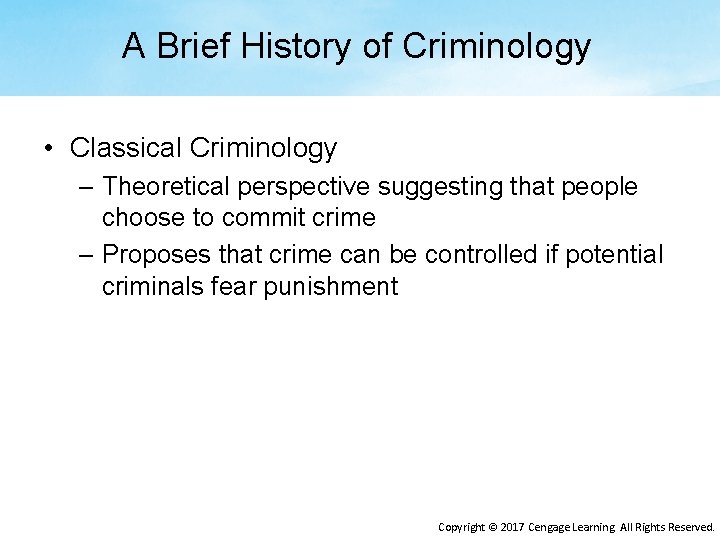 A Brief History of Criminology

• Classical Criminology
– Theoretical perspective suggesting that people choose to commit crime
– Proposes that crime can be controlled if potential criminals fear punishment

Copyright © 2017 Cengage Learning All Rights Reserved.